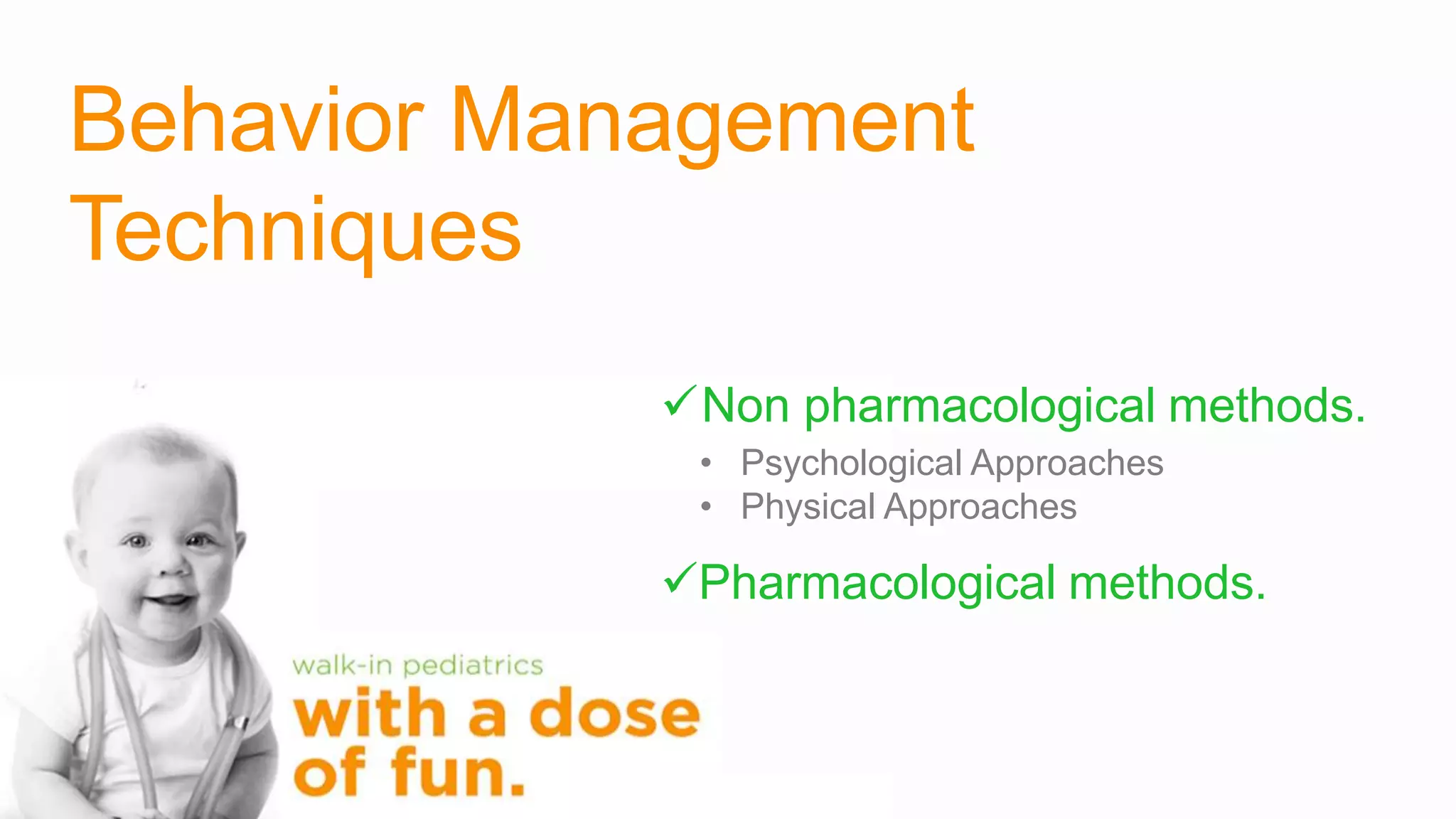 Behavior Management Techniques

✓Non pharmacological methods.
• Psychological Approaches
• Physical Approaches

✓Pharmacological methods.

walk-in pediatrics
with a dose of fun.